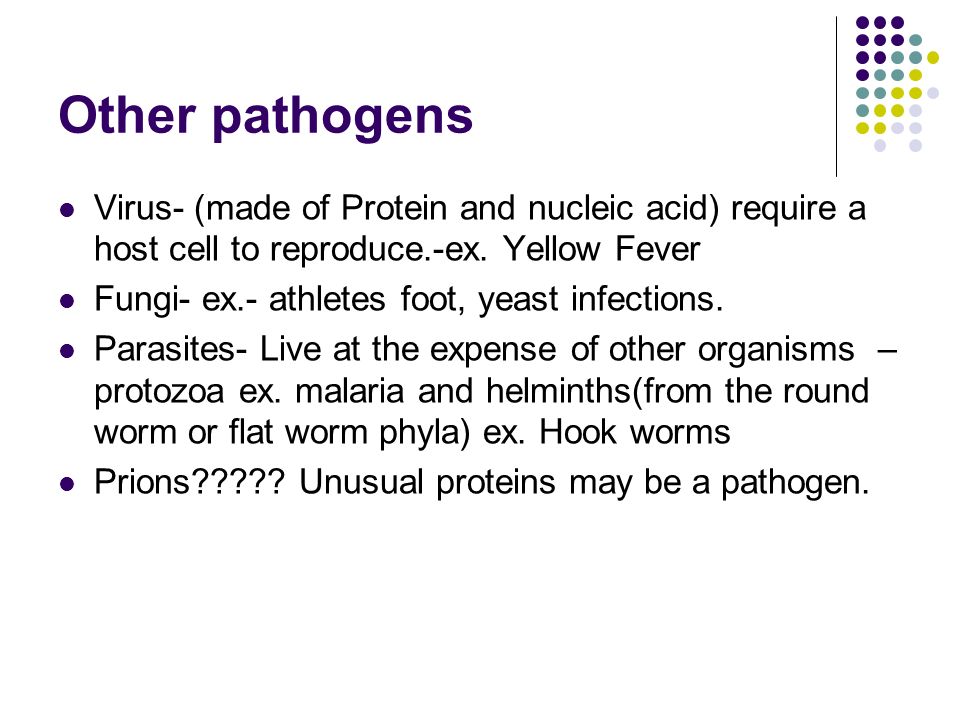 Other pathogens

- Virus- (made of Protein and nucleic acid) require a host cell to reproduce.-ex. Yellow Fever
- Fungi- ex.- athletes foot, yeast infections.
- Parasites- Live at the expense of other organisms – protozoa ex. malaria and helminths(from the round worm or flat worm phyla) ex. Hook worms
- Prions????? Unusual proteins may be a pathogen.